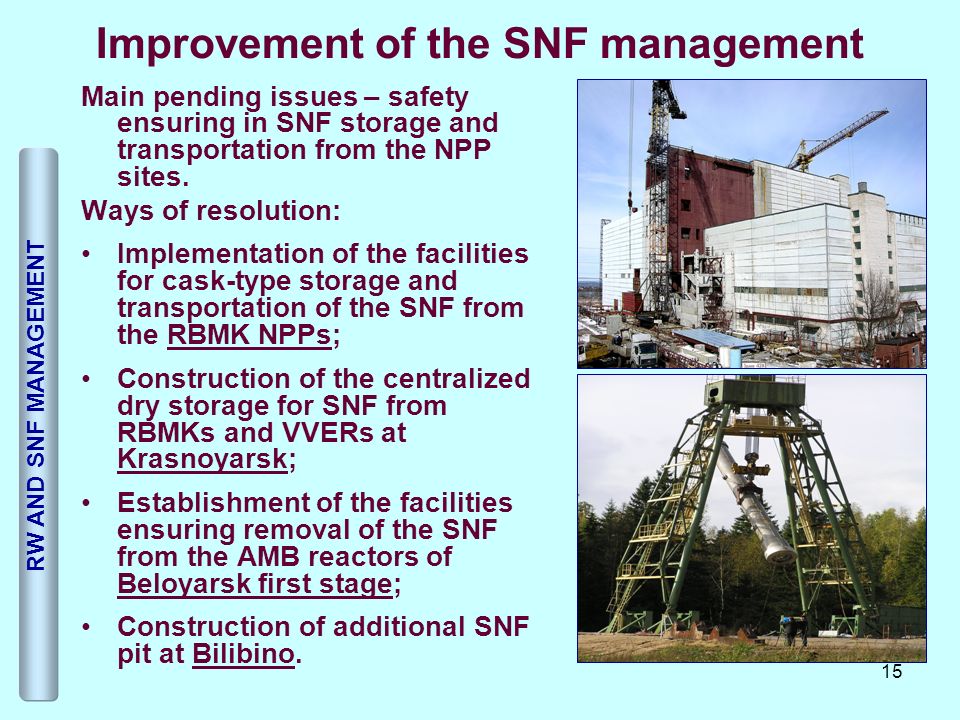 Improvement of the SNF management

RW AND SNF MANAGEMENT

Main pending issues – safety ensuring in SNF storage and transportation from the NPP sites.

Ways of resolution:

• Implementation of the facilities for cask-type storage and transportation of the SNF from the RBMK NPPs;

• Construction of the centralized dry storage for SNF from RBMKs and VVERs at Krasnoyarsk;

• Establishment of the facilities ensuring removal of the SNF from the AMB reactors of Beloyarsk first stage;

• Construction of additional SNF pit at Bilibino.

15